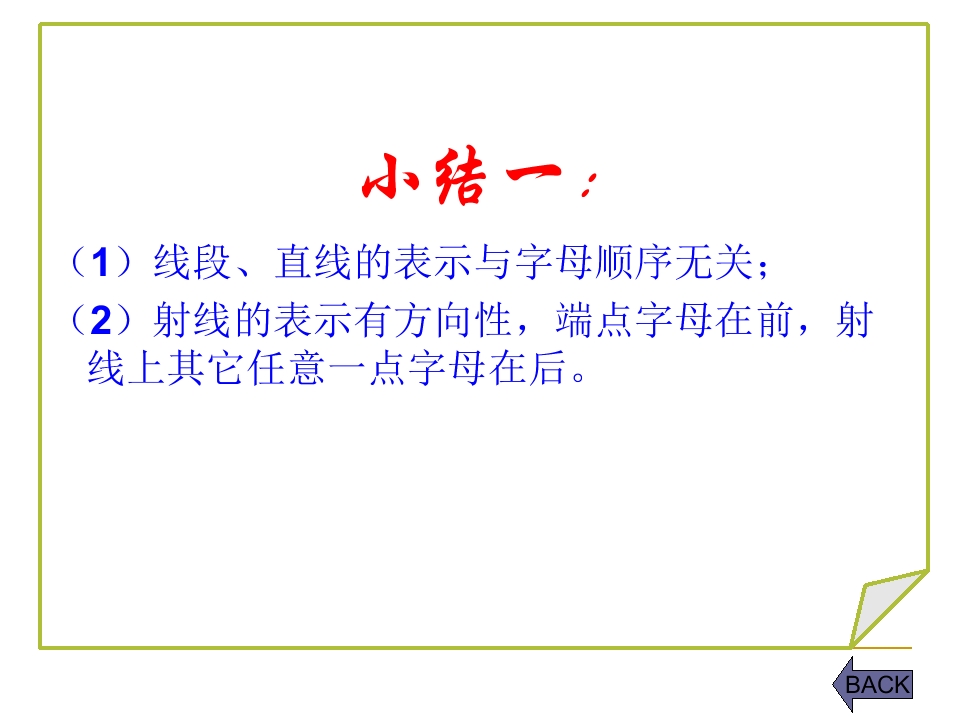 小结一：

（1）线段、直线的表示与字母顺序无关；

（2）射线的表示有方向性，端点字母在前，射线上其它任意一点字母在后。

BACK